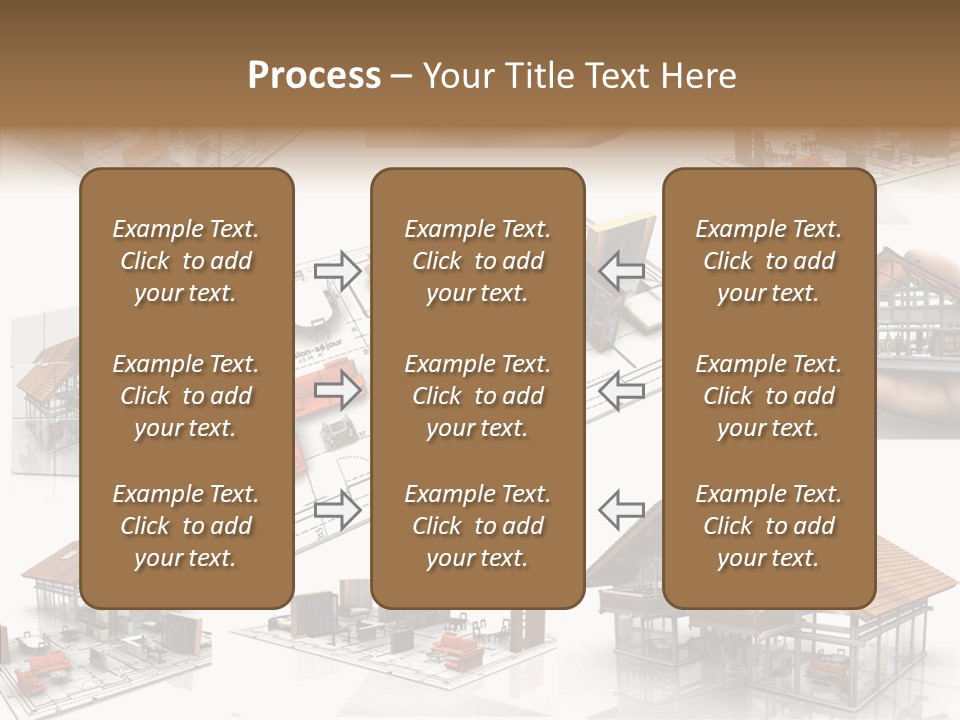 Process – Your Title Text Here

Example Text. Click to add your text.

Example Text. Click to add your text.

Example Text. Click to add your text.

Example Text. Click to add your text.

Example Text. Click to add your text.

Example Text. Click to add your text.

Example Text. Click to add your text.

Example Text. Click to add your text.

Example Text. Click to add your text.